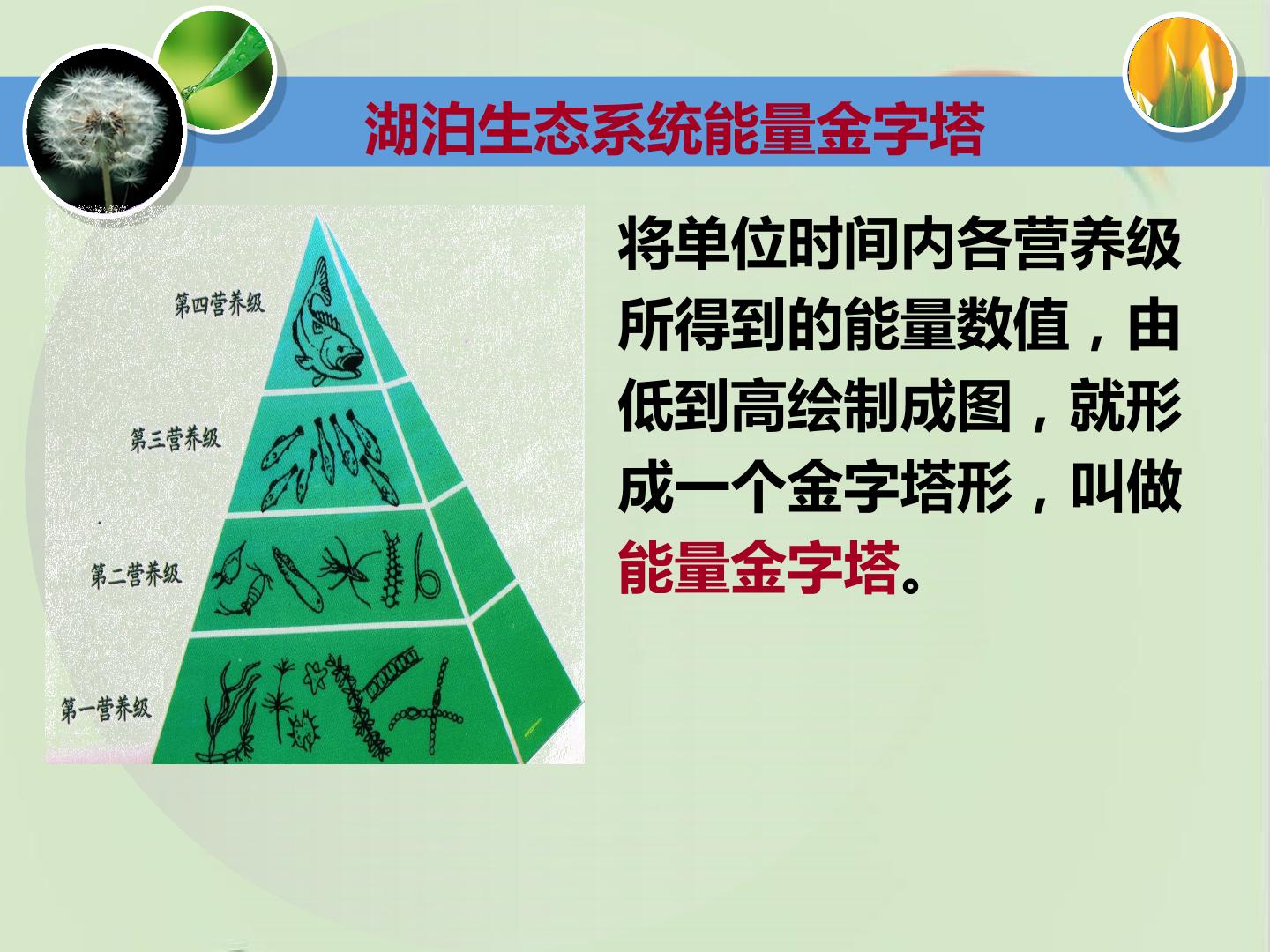 湖泊生态系统能量金字塔

第四营养级

第三营养级

第二营养级

第一营养级

将单位时间内各营养级所得到的能量数值，由低到高绘制成图，就形成一个金字塔形，叫做能量金字塔。